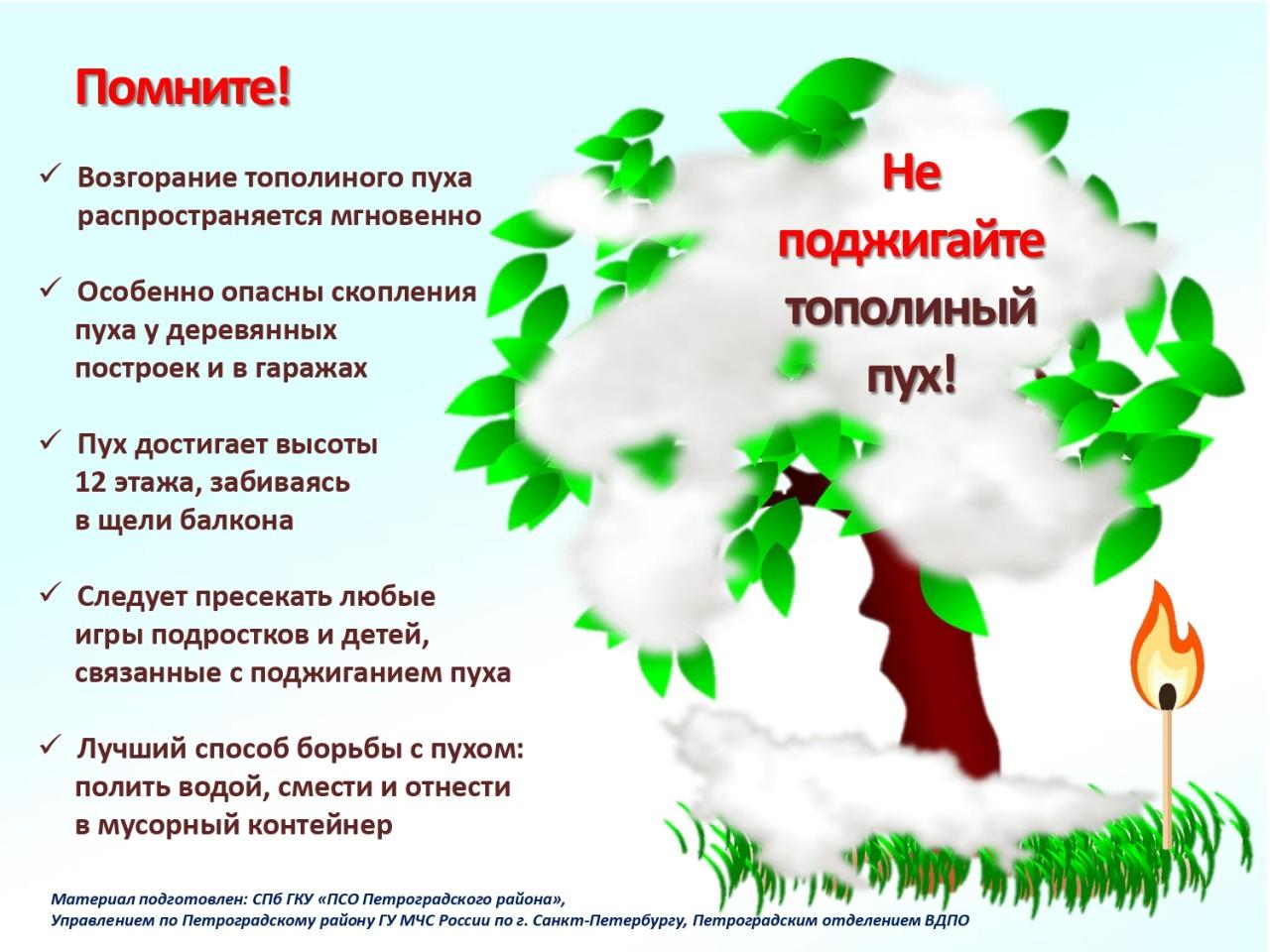 Помните!

✓ Возгорание тополиного пуха распространяется мгновенно

✓ Особенно опасны скопления пуха у деревянных построек и в гаражах

✓ Пух достигает высоты 12 этажа, забиваясь в щели балкона

✓ Следует пресекать любые игры подростков и детей, связанные с поджиганием пуха

✓ Лучший способ борьбы с пухом: полить водой, смести и отнести в мусорный контейнер

Не поджигайте тополиный пух!

Материал подготовлен: СПб ГКУ «ПСО Петроградского района», Управлением по Петроградскому району ГУ МЧС России по г. Санкт-Петербургу, Петроградским отделением ВДПО